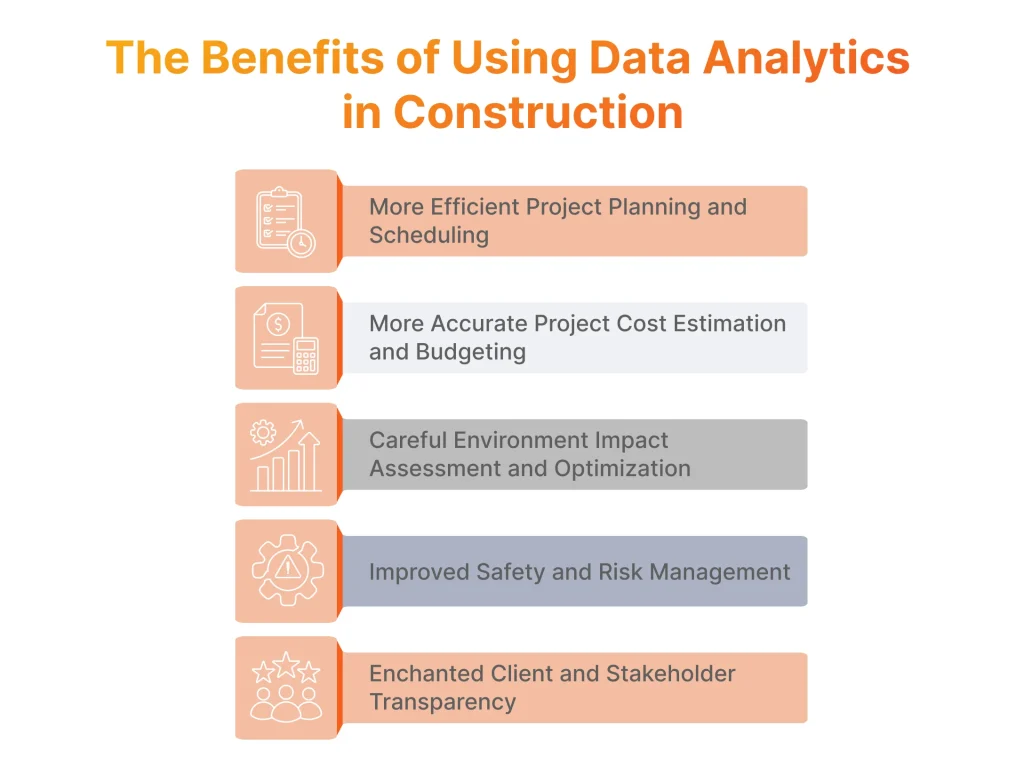 The Benefits of Using Data Analytics in Construction

More Efficient Project Planning and Scheduling

More Accurate Project Cost Estimation and Budgeting

Careful Environment Impact Assessment and Optimization

Improved Safety and Risk Management

Enchanted Client and Stakeholder Transparency